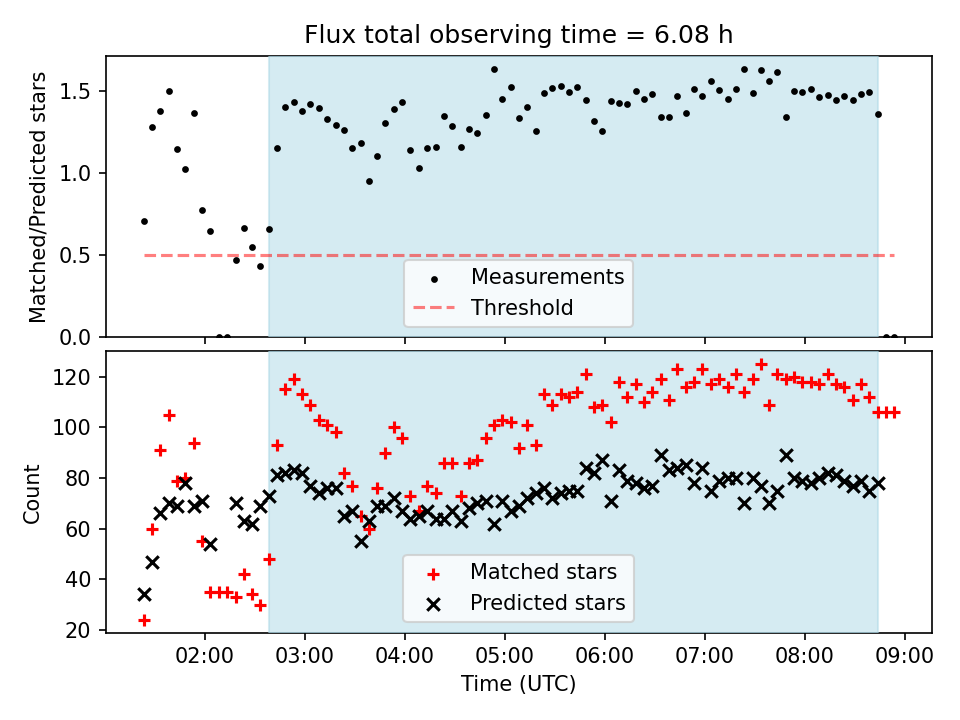 Flux total observing time = 6.08 h

Matched/Predicted stars

1.5
1.0
0.5
0.0

Measurements
Threshold

Count

120
100
80
60
40
20

Matched stars
Predicted stars

02:00 03:00 04:00 05:00 06:00 07:00 08:00 09:00

Time (UTC)